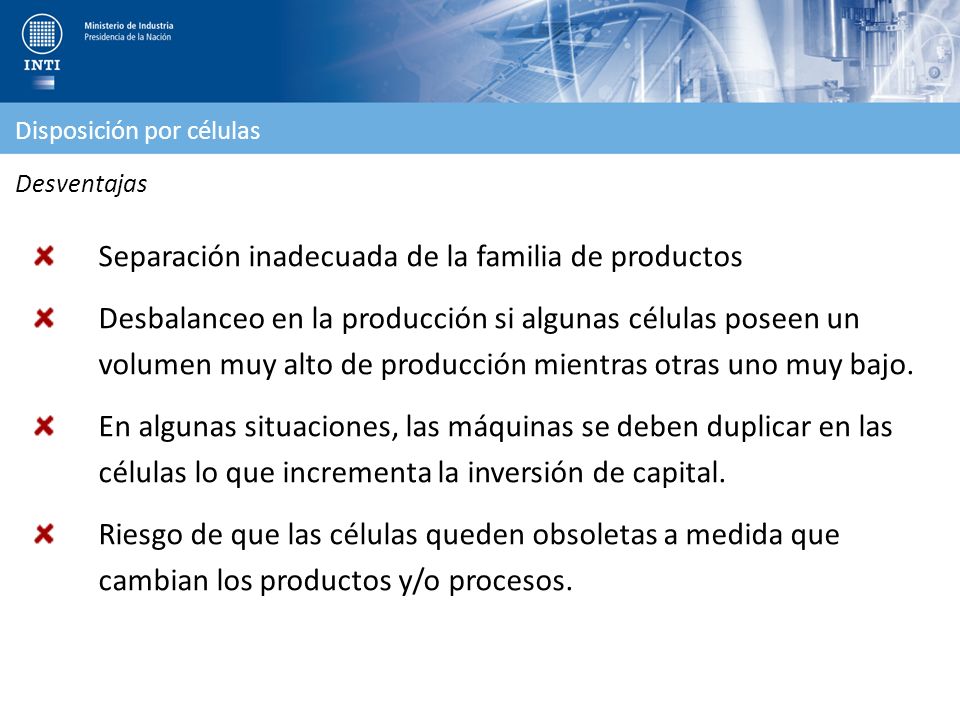 INTI

Ministerio de Industria
Presidencia de la Nación

Disposición por células

Desventajas

Separación inadecuada de la familia de productos

Desbalanceo en la producción si algunas células poseen un volumen muy alto de producción mientras otras uno muy bajo.

En algunas situaciones, las máquinas se deben duplicar en las células lo que incrementa la inversión de capital.

Riesgo de que las células queden obsoletas a medida que cambian los productos y/o procesos.